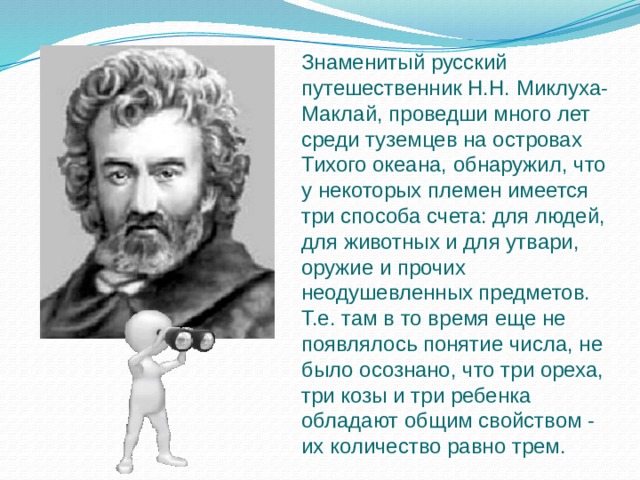 Знаменитый русский путешественник Н.Н. Миклуха-Маклай, проведши много лет среди туземцев на островах Тихого океана, обнаружил, что у некоторых племен имеется три способа счета: для людей, для животных и для утвари, оружие и прочих неодушевленных предметов. Т.е. там в то время еще не появлялось понятие числа, не было осознано, что три ореха, три козы и три ребенка обладают общим свойством - их количество равно трем.